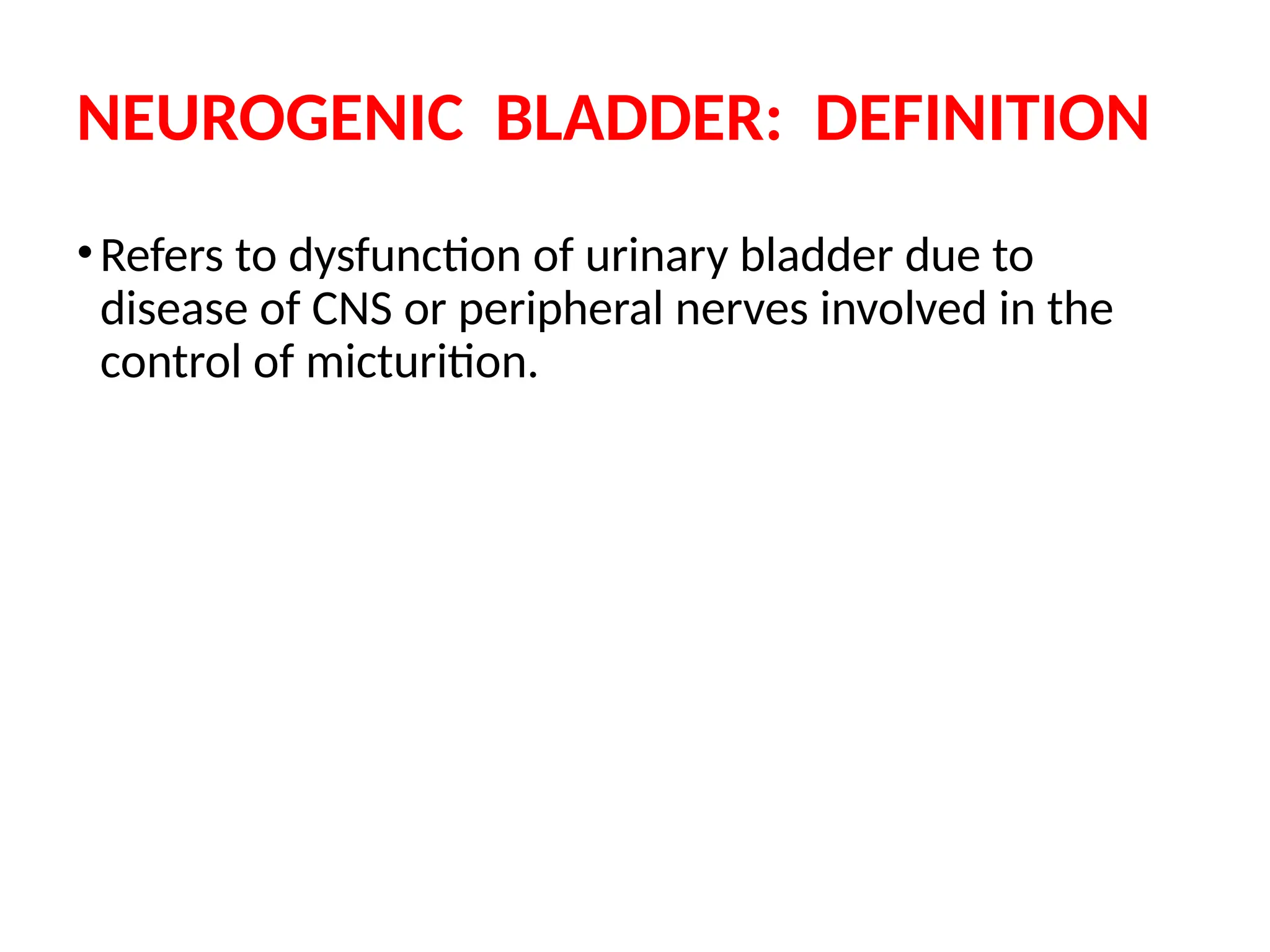 NEUROGENIC BLADDER: DEFINITION

• Refers to dysfunction of urinary bladder due to disease of CNS or peripheral nerves involved in the control of micturition.